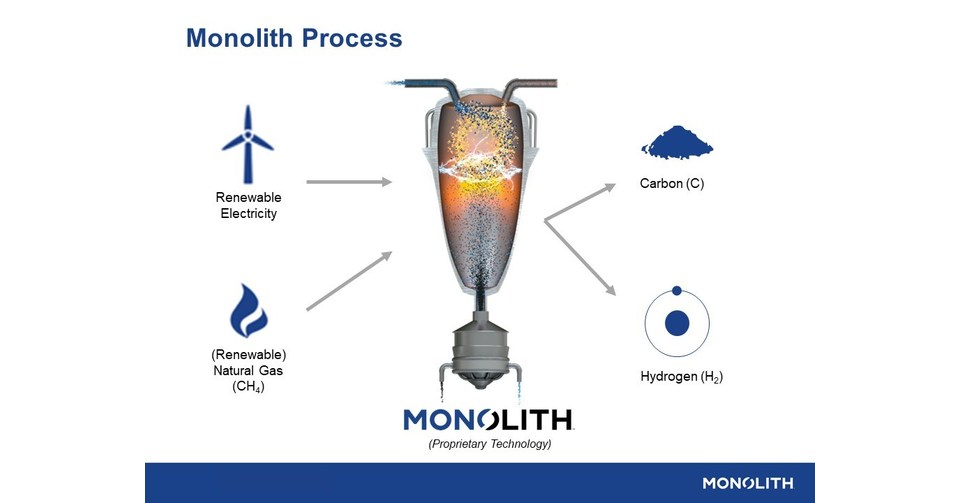 Monolith Process

Renewable Electricity

(Renewable) Natural Gas ($CH_4$)

Carbon (C)

Hydrogen ($H_2$)

MONOLITH

(Proprietary Technology)

MONOLITH